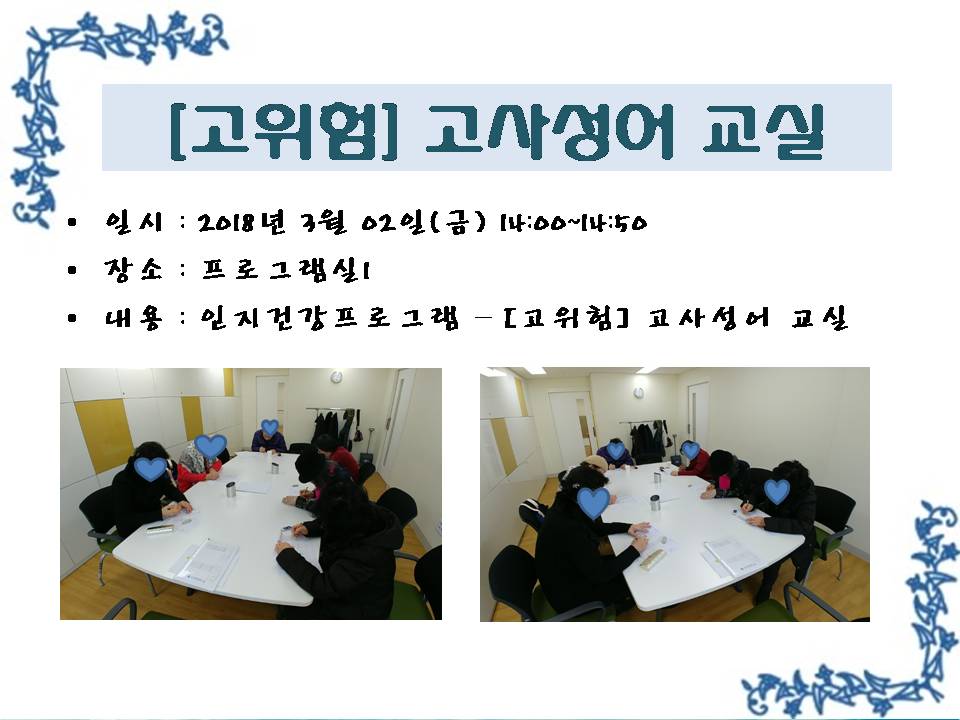 [고위험] 고사성어 교실

• 일시 : 2018년 3월 02일(금) 14:00~14:50
• 장소 : 프로그램실1
• 내용 : 인지건강프로그램 – [고위험] 고사성어 교실